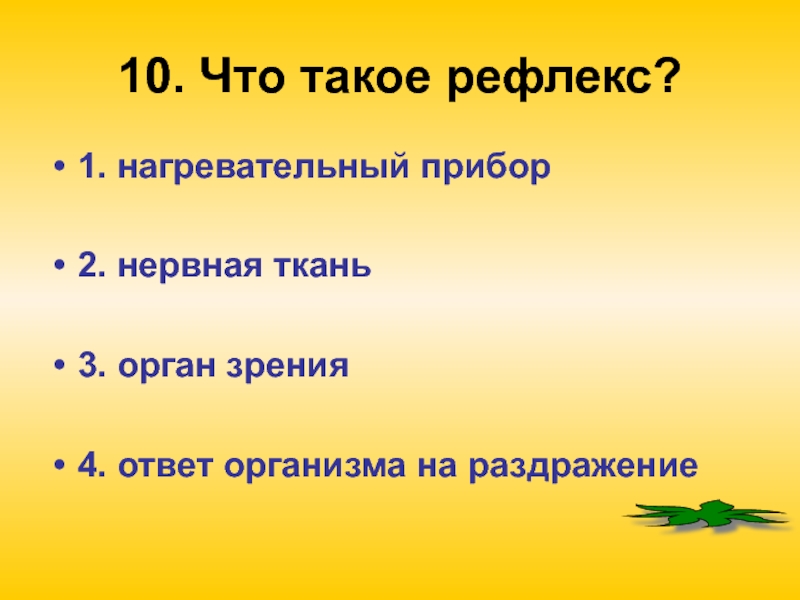 10. Что такое рефлекс?

• 1. нагревательный прибор

• 2. нервная ткань

• 3. орган зрения

• 4. ответ организма на раздражение